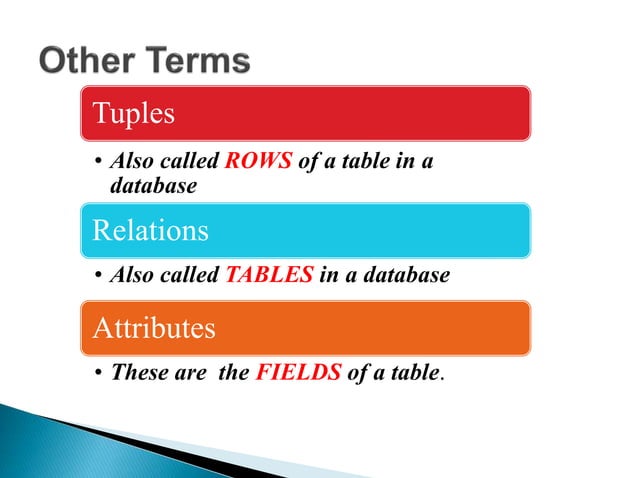 Other Terms

Tuples

• Also called ROWS of a table in a database

Relations

• Also called TABLES in a database

Attributes

• These are  the FIELDS of a table.